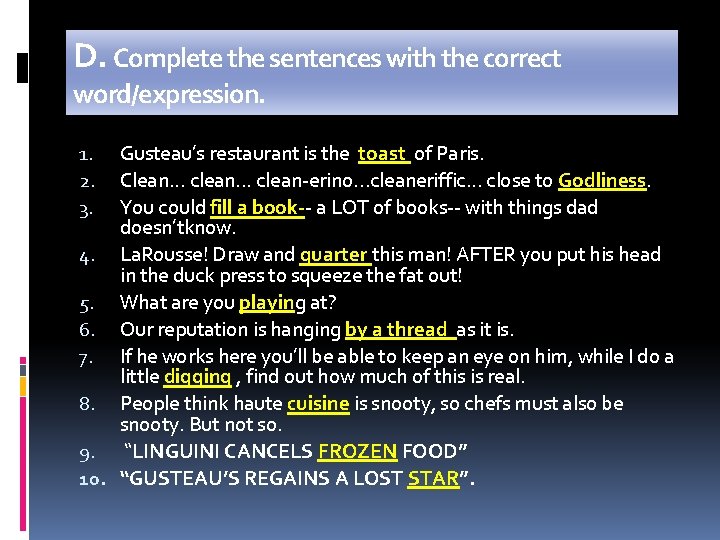 D. Complete the sentences with the correct word/expression.

1. Gusteau's restaurant is the toast of Paris.
2. Clean… clean… clean-erino…cleaneriffic… close to Godliness.
3. You could fill a book-- a LOT of books-- with things dad doesn'tknow.
4. LaRousse! Draw and quarter this man! AFTER you put his head in the duck press to squeeze the fat out!
5. What are you playing at?
6. Our reputation is hanging by a thread as it is.
7. If he works here you'll be able to keep an eye on him, while I do a little digging , find out how much of this is real.
8. People think haute cuisine is snooty, so chefs must also be snooty. But not so.
9. "LINGUINI CANCELS FROZEN FOOD"
10. "GUSTEAU'S REGAINS A LOST STAR".